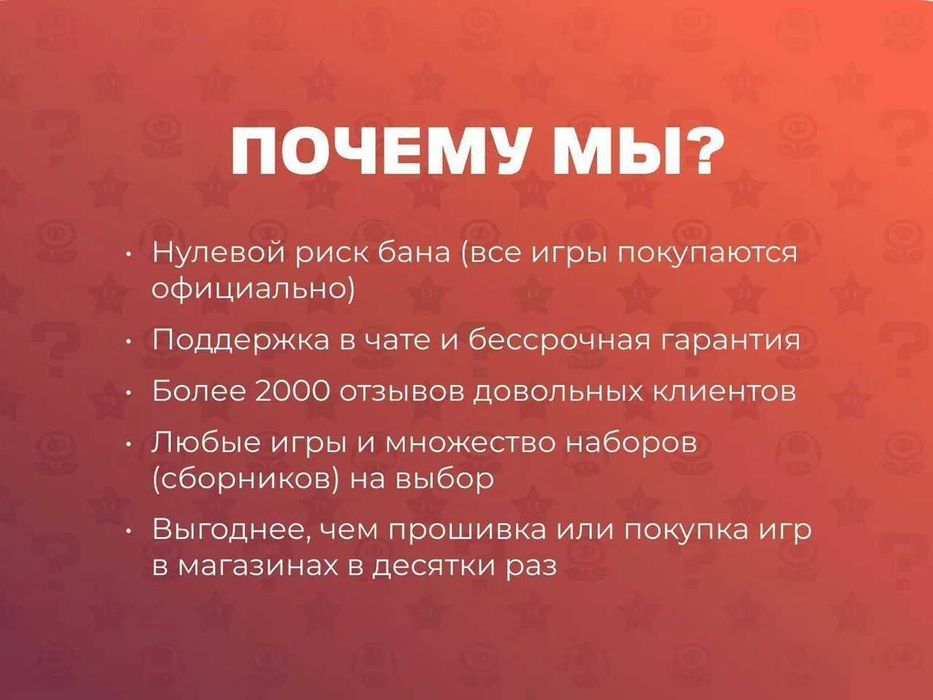 ПОЧЕМУ МЫ?

• Нулевой риск бана (все игры покупаются официально)
• Поддержка в чате и бессрочная гарантия
• Более 2000 отзывов довольных клиентов
• Любые игры и множество наборов (сборников) на выбор
• Выгоднее, чем прошивка или покупка игр в магазинах в десятки раз